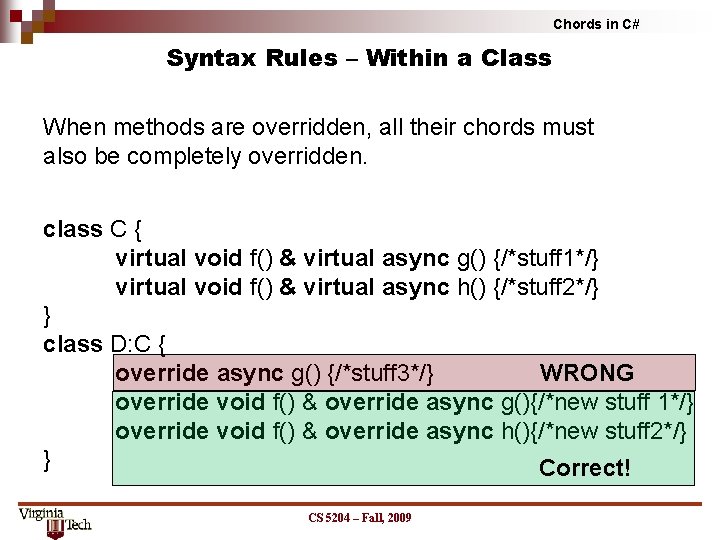 Chords in C#

Syntax Rules – Within a Class

When methods are overridden, all their chords must also be completely overridden.

class C {
virtual void f() & virtual async g() {/*stuff1*/}
virtual void f() & virtual async h() {/*stuff2*/}
}
class D:C {
override async g() {/*stuff3*/} WRONG
override void f() & override async g(){/*new stuff 1*/}
override void f() & override async h(){/*new stuff2*/}
}
Correct!

Virginia Tech

CS 5204 – Fall, 2009